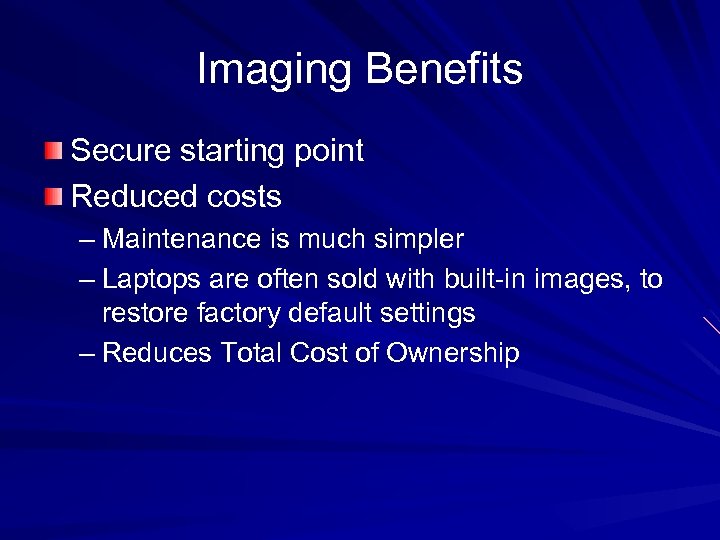 Imaging Benefits

Secure starting point

Reduced costs

– Maintenance is much simpler

– Laptops are often sold with built-in images, to restore factory default settings

– Reduces Total Cost of Ownership